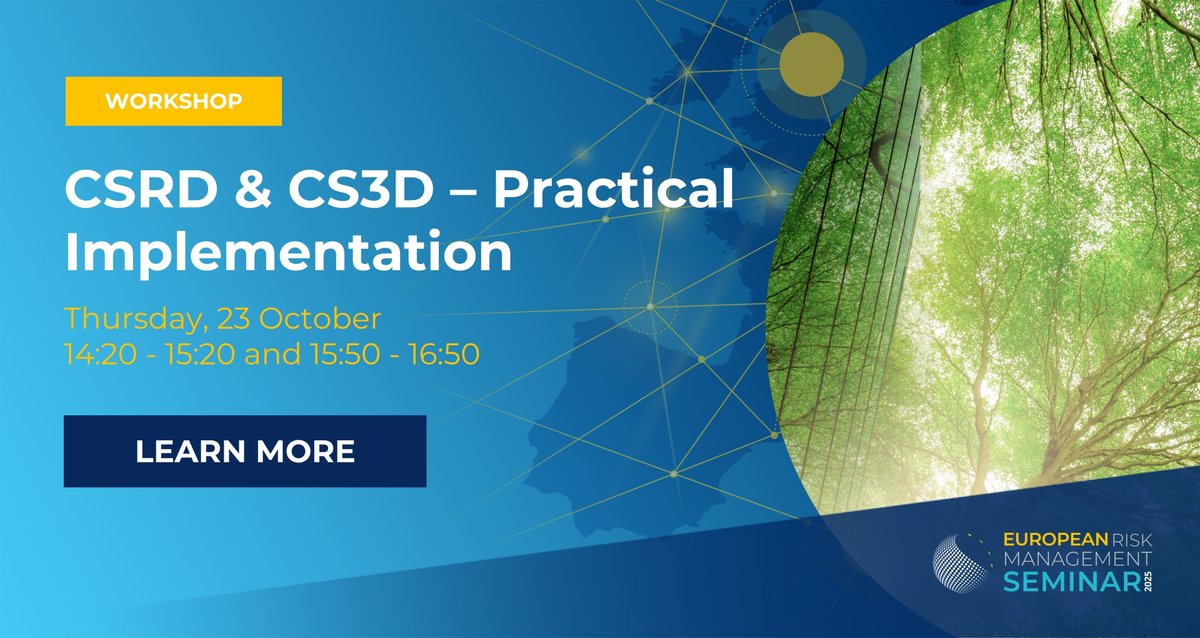 WORKSHOP

CSRD & CS3D – Practical Implementation

Thursday, 23 October
14:20 - 15:20 and 15:50 - 16:50

LEARN MORE

EUROPEAN RISK MANAGEMENT SEMINAR 2025